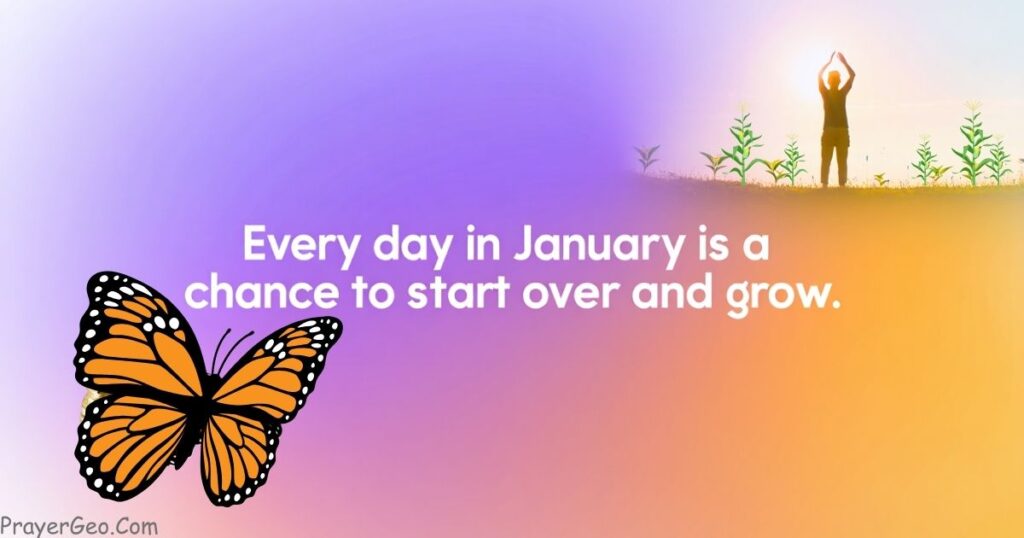 Every day in January is a chance to start over and grow.

PrayerGeo.Com